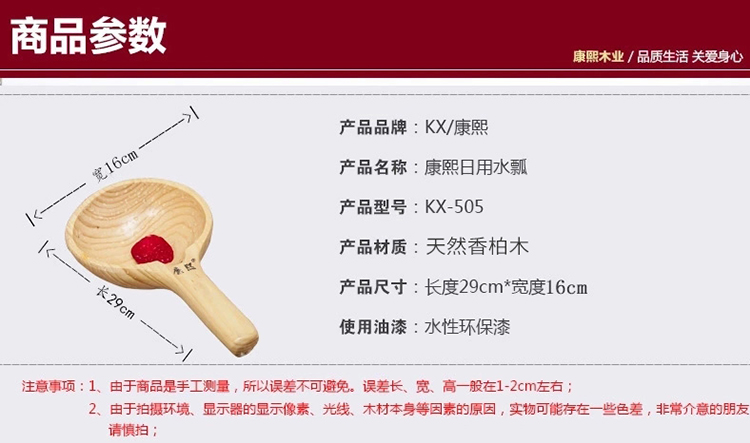 商品参数

康熙木业 / 品质生活 关爱身心

宽16cm

长29cm

康熙

产品品牌：KX/康熙

产品名称：康熙日用水瓢

产品型号：KX-505

产品材质：天然香柏木

产品尺寸：长度29cm*宽度16cm

使用油漆：水性环保漆

注意事项：1、由于商品是手工测量，所以误差不可避免。误差长、宽、高一般在1-2cm左右；

2、由于拍摄环境、显示器的显示像素、光线、木材本身等因素的原因，实物可能存在一些色差，非常介意的朋友请慎拍；